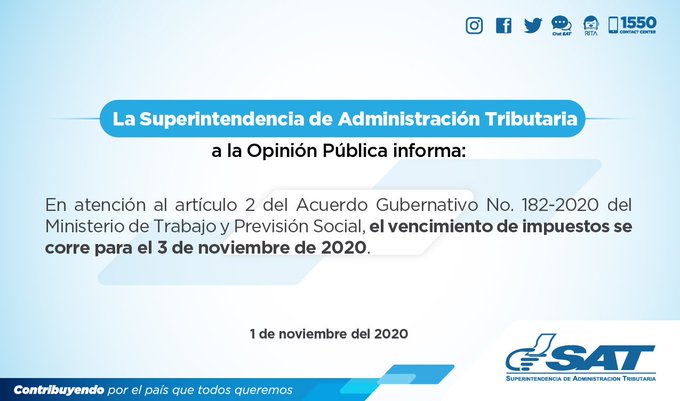 Chat SAT RITA 1550 CONTACT CENTER

La Superintendencia de Administración Tributaria

a la Opinión Pública informa:

En atención al artículo 2 del Acuerdo Gubernativo No. 182-2020 del Ministerio de Trabajo y Previsión Social, el vencimiento de impuestos se corre para el 3 de noviembre de 2020.

1 de noviembre del 2020

Contribuyendo por el país que todos queremos

SAT
SUPERINTENDENCIA DE ADMINISTRACION TRIBUTARIA